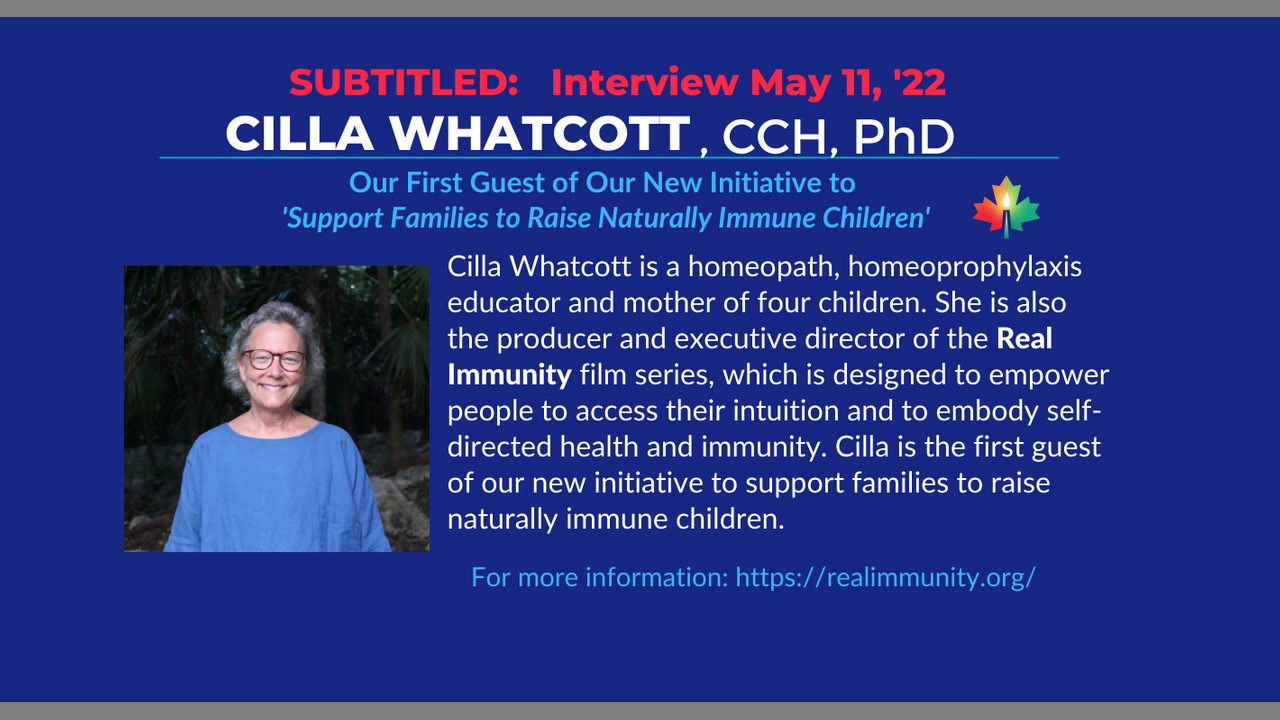 SUBTITLED: Interview May 11, '22

CILLA WHATCOTT , CCH, PhD

Our First Guest of Our New Initiative to
'Support Families to Raise Naturally Immune Children'

Cilla Whatcott is a homeopath, homeoprophylaxis educator and mother of four children. She is also the producer and executive director of the Real Immunity film series, which is designed to empower people to access their intuition and to embody self-directed health and immunity. Cilla is the first guest of our new initiative to support families to raise naturally immune children.

For more information: https://realimmunity.org/